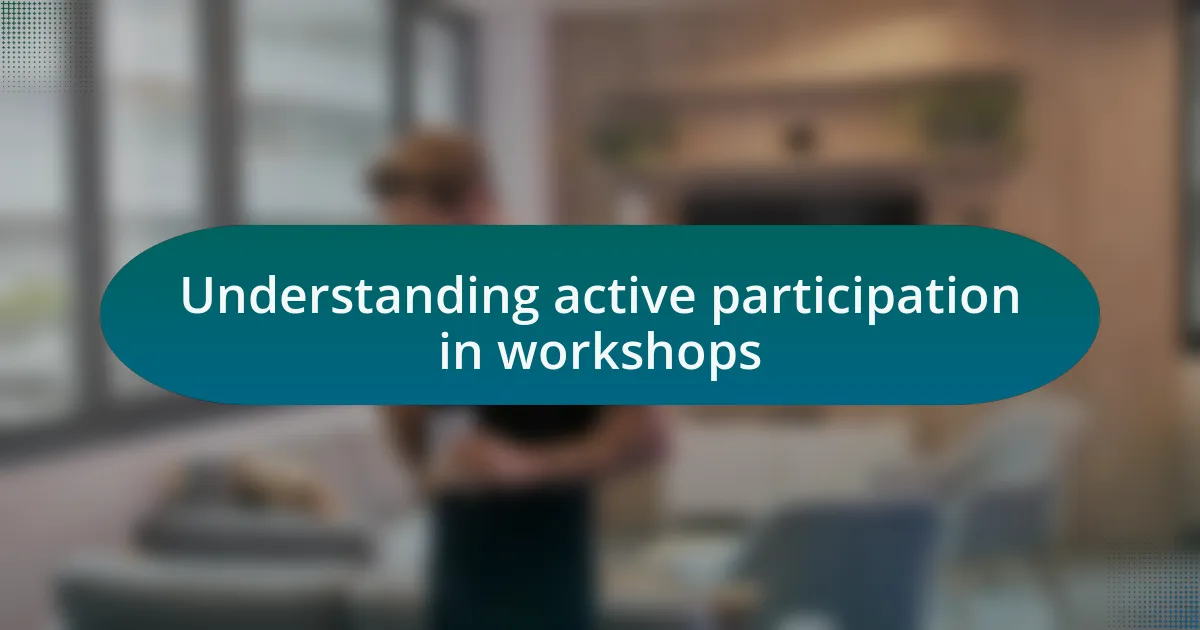 Understanding active participation in workshops